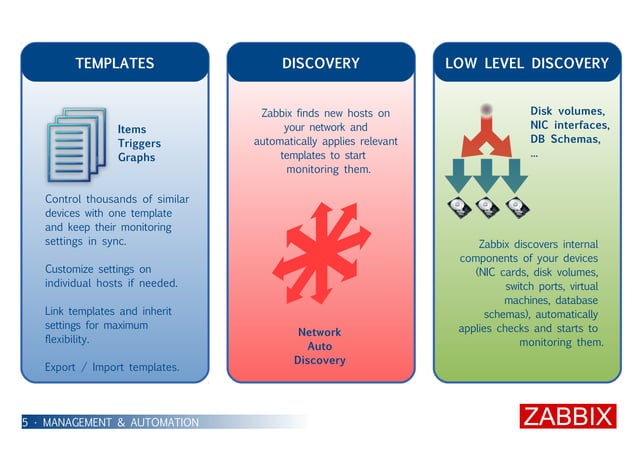 TEMPLATES

Items
Triggers
Graphs

Control thousands of similar devices with one template and keep their monitoring settings in sync.

Customize settings on individual hosts if needed.

Link templates and inherit settings for maximum flexibility.

Export / Import templates.

DISCOVERY

Zabbix finds new hosts on your network and automatically applies relevant templates to start monitoring them.

Network
Auto
Discovery

LOW LEVEL DISCOVERY

Disk volumes,
NIC interfaces,
DB Schemas,
...

Zabbix discovers internal components of your devices (NIC cards, disk volumes, switch ports, virtual machines, database schemas), automatically applies checks and starts to monitoring them.

5 · MANAGEMENT & AUTOMATION

ZABBIX